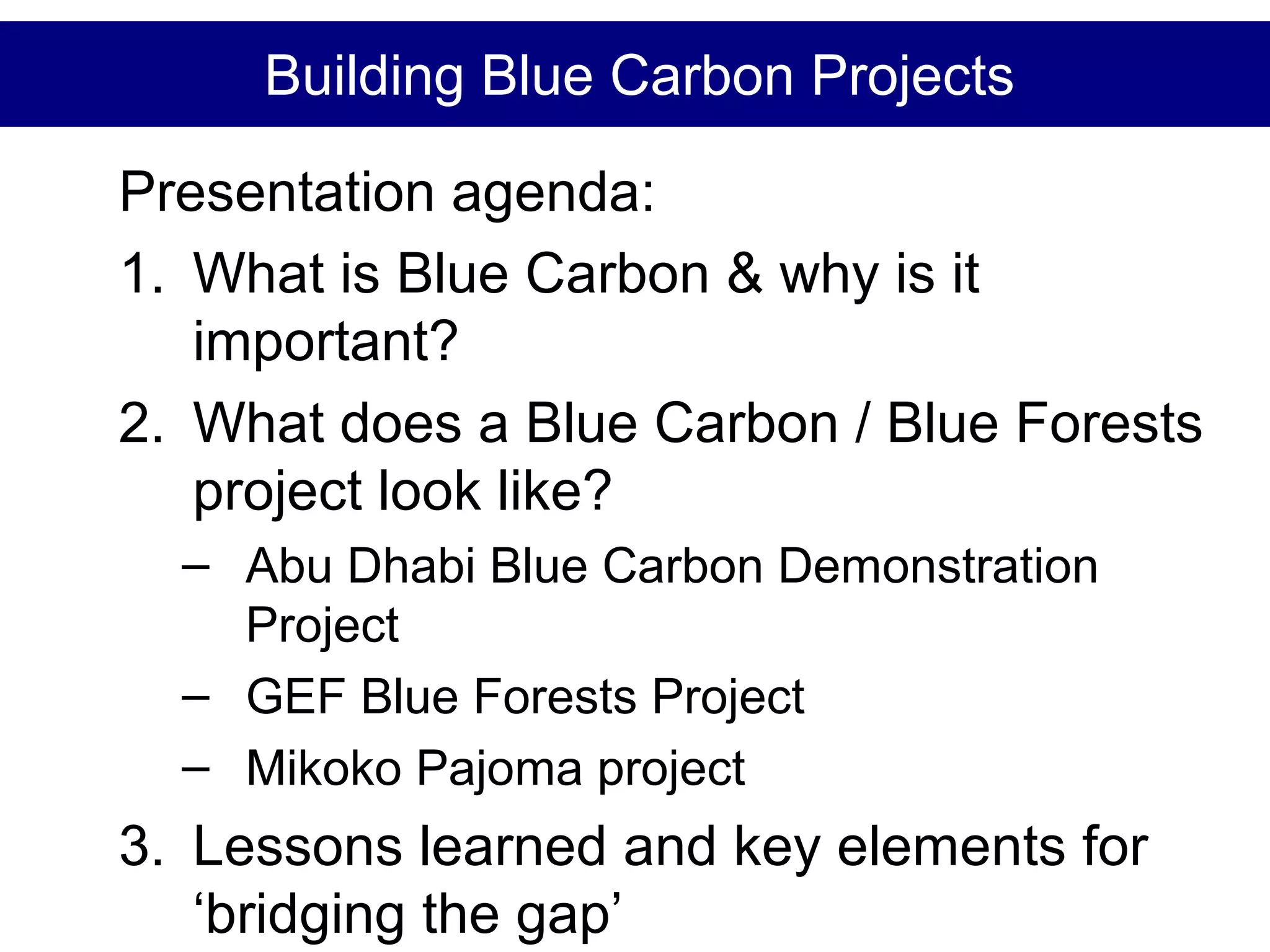 Building Blue Carbon Projects

Presentation agenda:

1. What is Blue Carbon & why is it important?

2. What does a Blue Carbon / Blue Forests project look like?

– Abu Dhabi Blue Carbon Demonstration Project

– GEF Blue Forests Project

– Mikoko Pajoma project

3. Lessons learned and key elements for ‘bridging the gap’